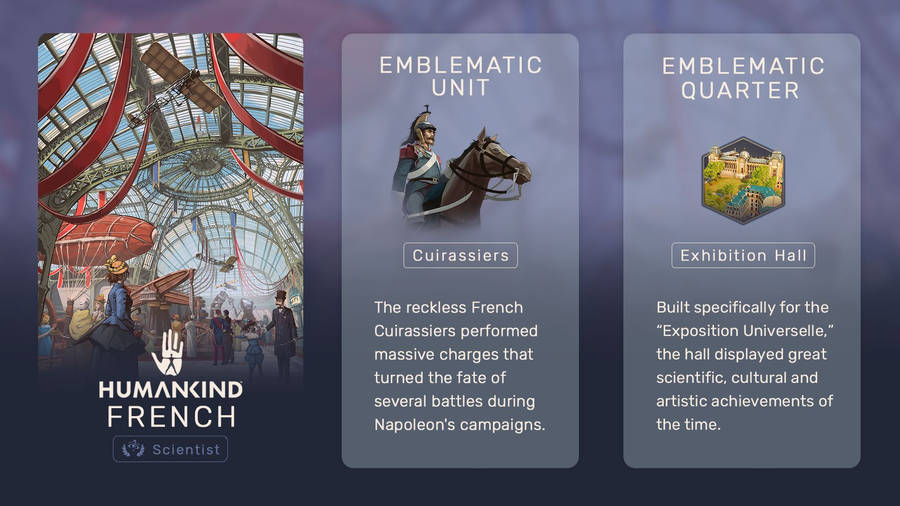 HUMANKIND
FRENCH
Scientist

EMBLEMATIC UNIT

Cuirassiers

The reckless French Cuirassiers performed massive charges that turned the fate of several battles during Napoleon's campaigns.

EMBLEMATIC QUARTER

Exhibition Hall

Built specifically for the "Exposition Universelle," the hall displayed great scientific, cultural and artistic achievements of the time.